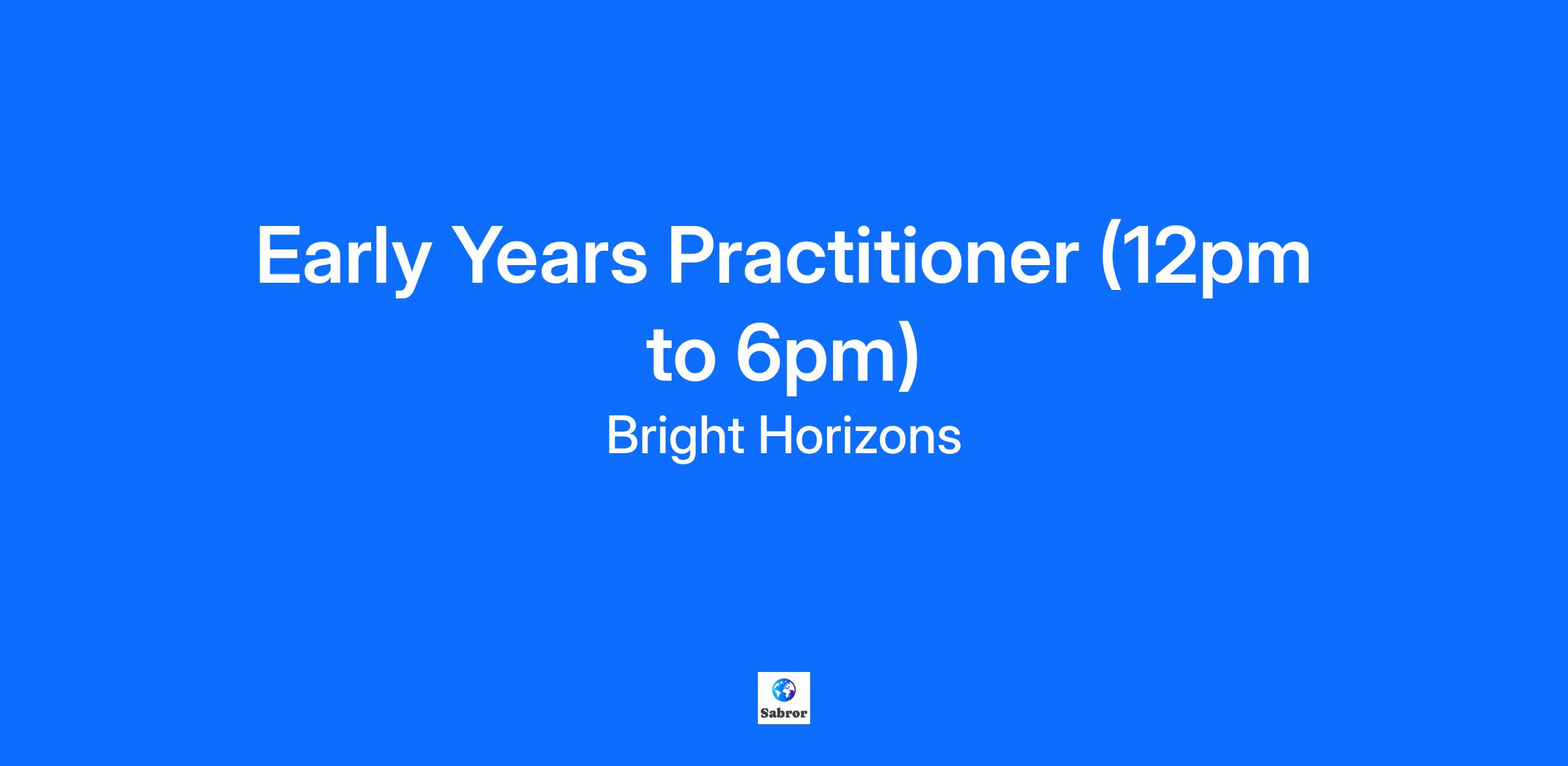 Early Years Practitioner (12pm to 6pm)

Bright Horizons

Sabror